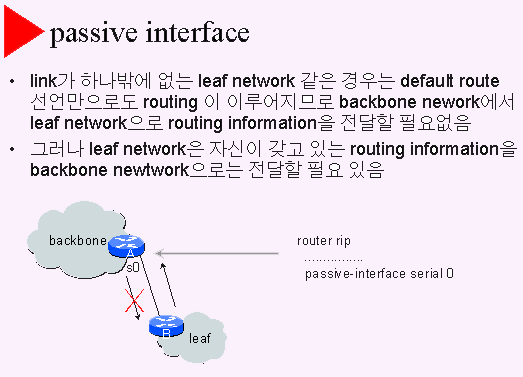 passive interface

• link가 하나밖에 없는 leaf network 같은 경우는 default route 선언만으로도 routing 이 이루어지므로 backbone nework에서 leaf network으로 routing information을 전달할 필요없음

• 그러나 leaf network은 자신이 갖고 있는 routing information을 backbone newtwork으로는 전달할 필요 있음

backbone

A

s0

B

leaf

router rip
……………
passive-interface serial 0